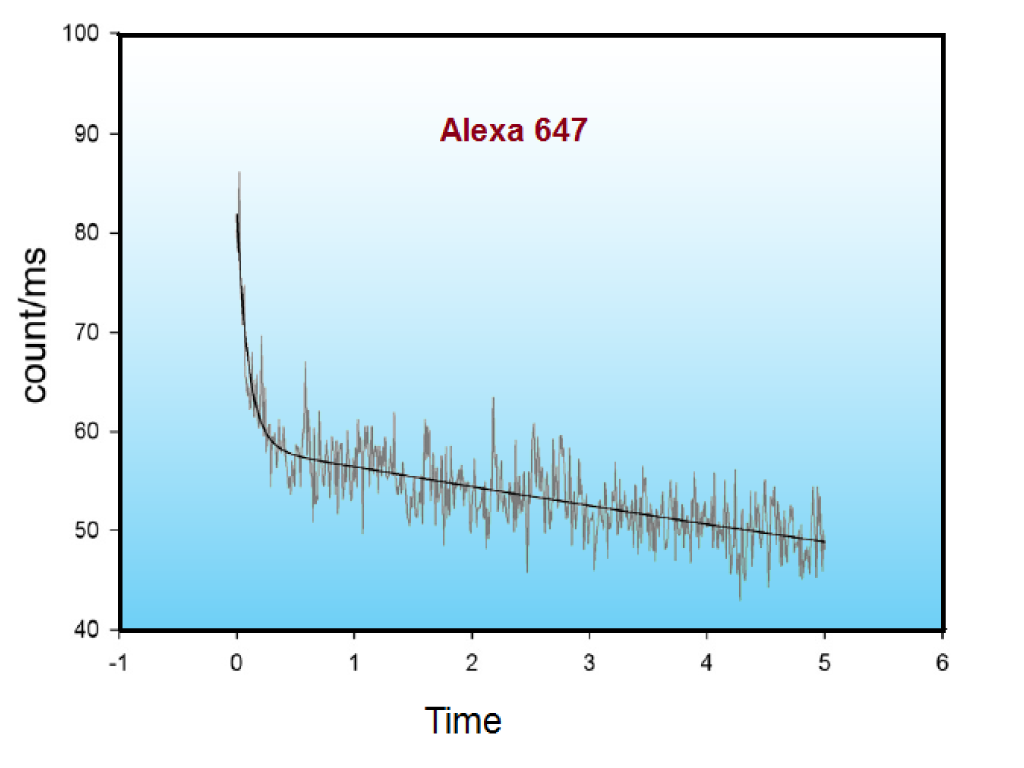 100
90
80
70
60
50
40
count/ms
Alexa 647
-1
0
1
2
3
4
5
6
Time